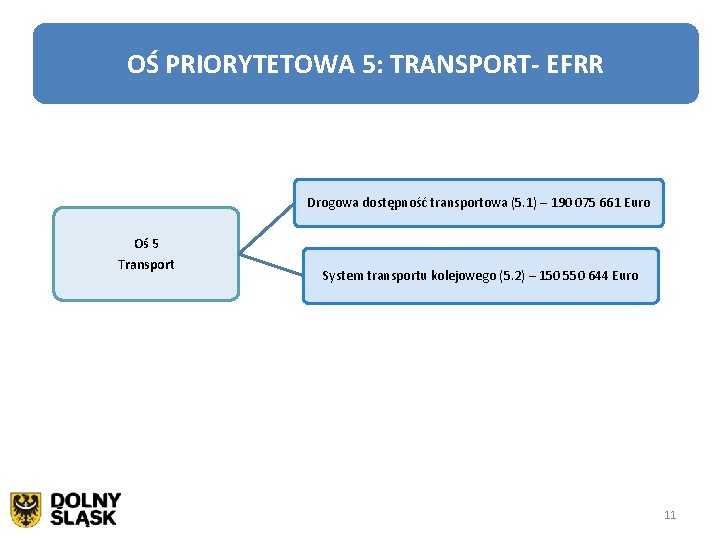 OŚ PRIORYTETOWA 5: TRANSPORT- EFRR

Oś 5
Transport

Drogowa dostępność transportowa (5.1) – 190 075 661 Euro

System transportu kolejowego (5.2) – 150 550 644 Euro

DOLNY
ŚLĄSK

11